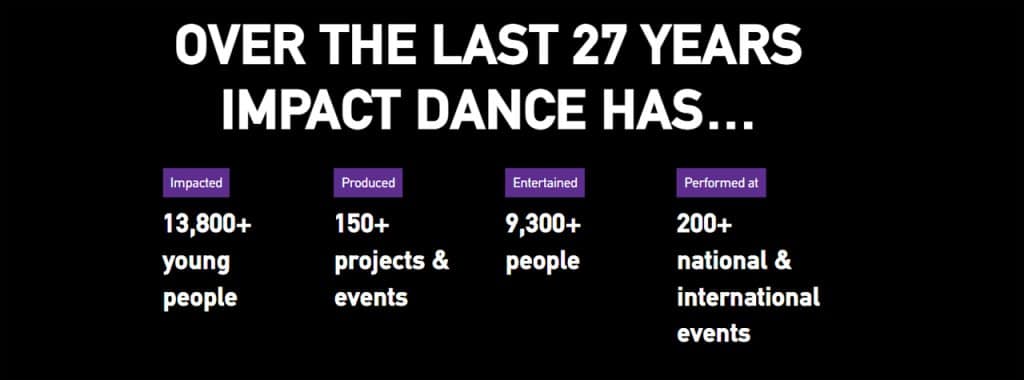 OVER THE LAST 27 YEARS IMPACT DANCE HAS...

Impacted
13,800+ young people

Produced
150+ projects & events

Entertained
9,300+ people

Performed at
200+ national & international events